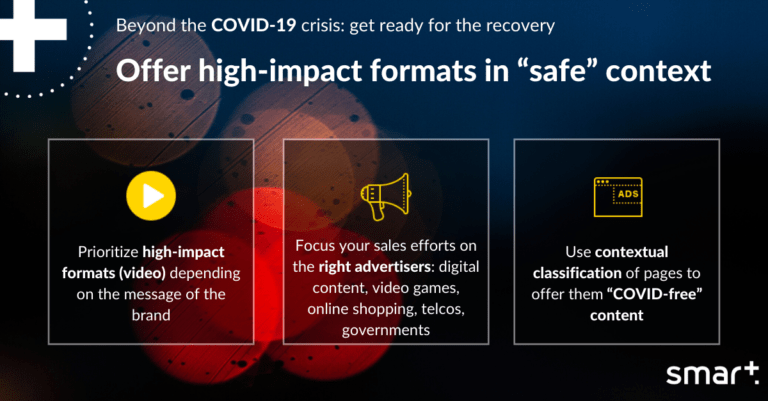 Beyond the COVID-19 crisis: get ready for the recovery

Offer high-impact formats in “safe” context

Prioritize high-impact formats (video) depending on the message of the brand

Focus your sales efforts on the right advertisers: digital content, video games, online shopping, telcos, governments

ADS

Use contextual classification of pages to offer them “COVID-free” content

smart